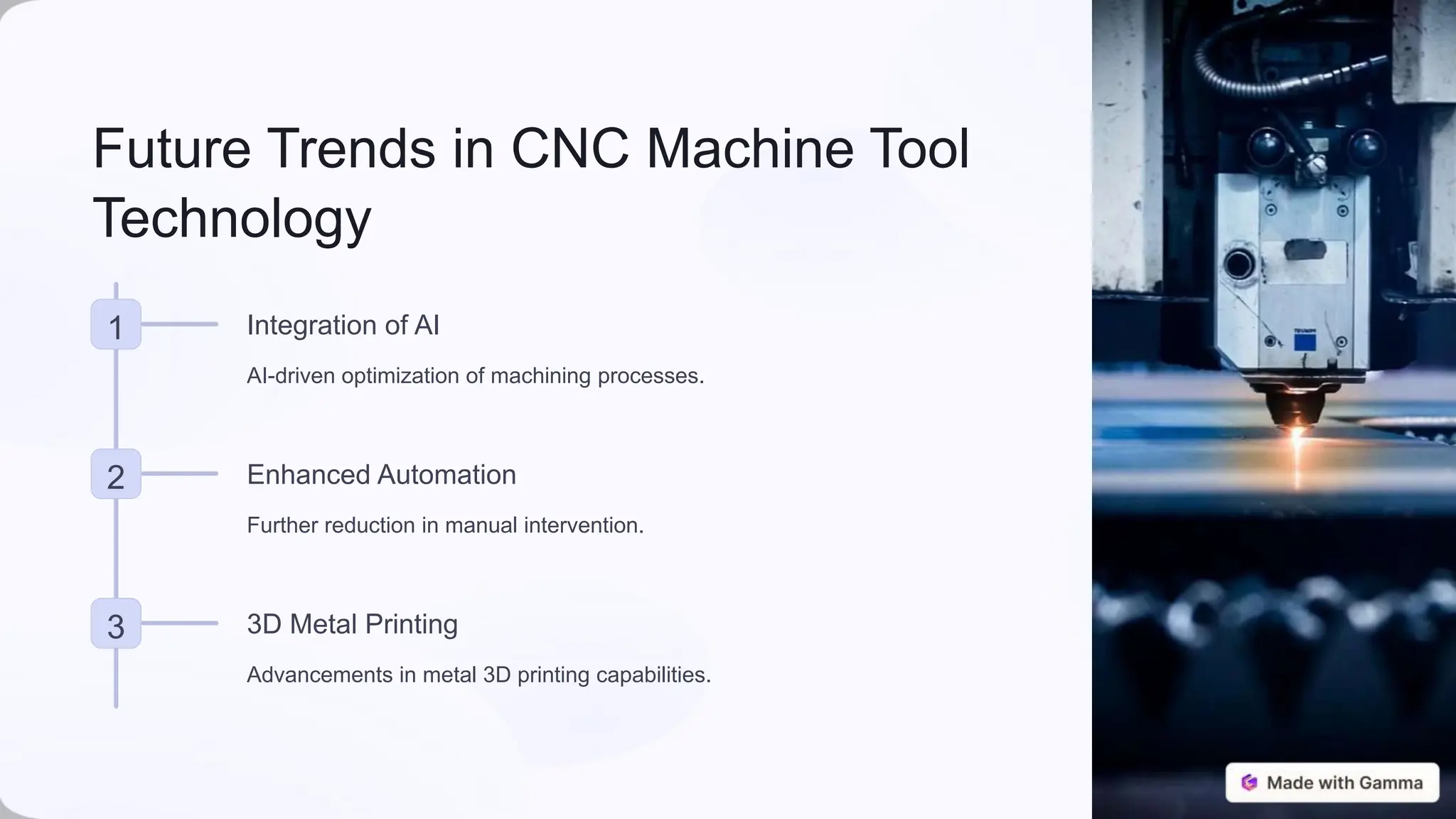 Future Trends in CNC Machine Tool Technology

1

Integration of AI

AI-driven optimization of machining processes.

2

Enhanced Automation

Further reduction in manual intervention.

3

3D Metal Printing

Advancements in metal 3D printing capabilities.

TRUMPF

Made with Gamma